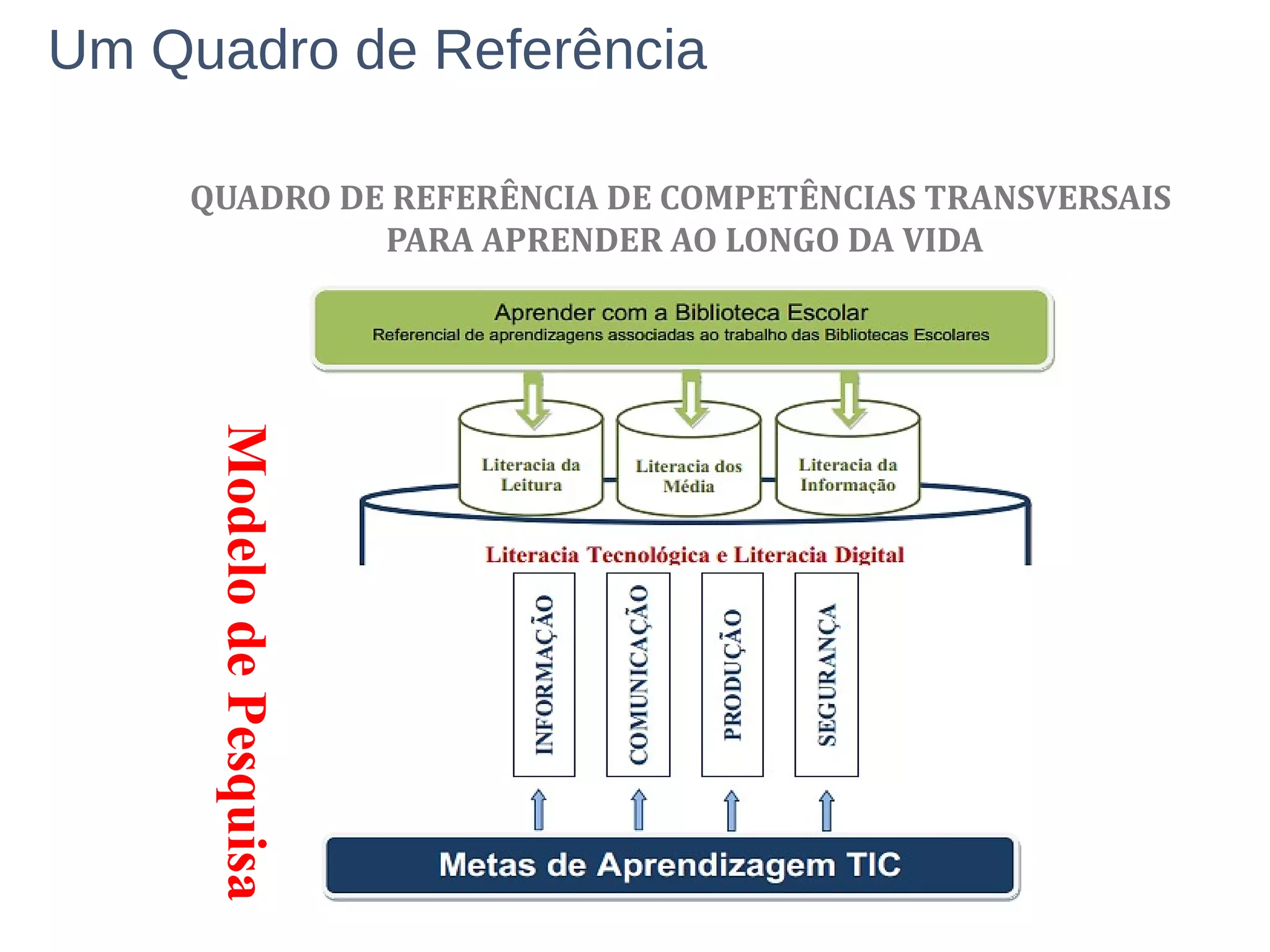 Um Quadro de Referência

QUADRO DE REFERÊNCIA DE COMPETÊNCIAS TRANSVERSAIS PARA APRENDER AO LONGO DA VIDA

Modelo de Pesquisa

Aprender com a Biblioteca Escolar
Referencial de aprendizagens associadas ao trabalho das Bibliotecas Escolares

Literacia da Leitura

Literacia dos Média

Literacia da Informação

Literacia Tecnológica e Literacia Digital

INFORMAÇÃO

COMUNICAÇÃO

PRODUÇÃO

SEGURANÇA

Metas de Aprendizagem TIC